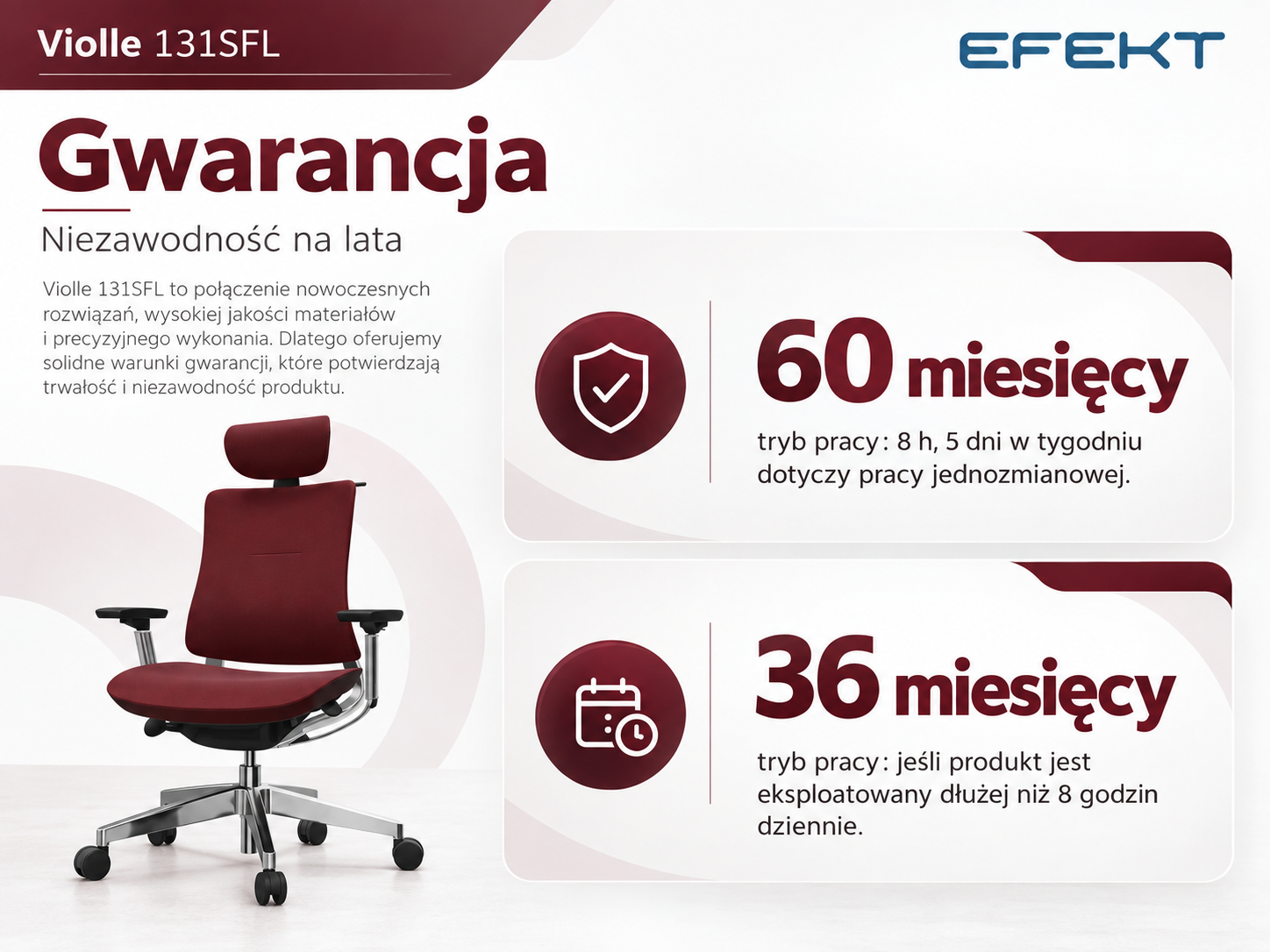 Violle 131SFL

EFEKT

Gwarancja

Niezawodność na lata

Violle 131SFL to połączenie nowoczesnych rozwiązań, wysokiej jakości materiałów i precyzyjnego wykonania. Dlatego oferujemy solidne warunki gwarancji, które potwierdzają trwałość i niezawodność produktu.

60 miesięcy

tryb pracy: 8 h, 5 dni w tygodniu dotyczy pracy jednozmianowej.

36 miesięcy

tryb pracy: jeśli produkt jest eksploatowany dłużej niż 8 godzin dziennie.